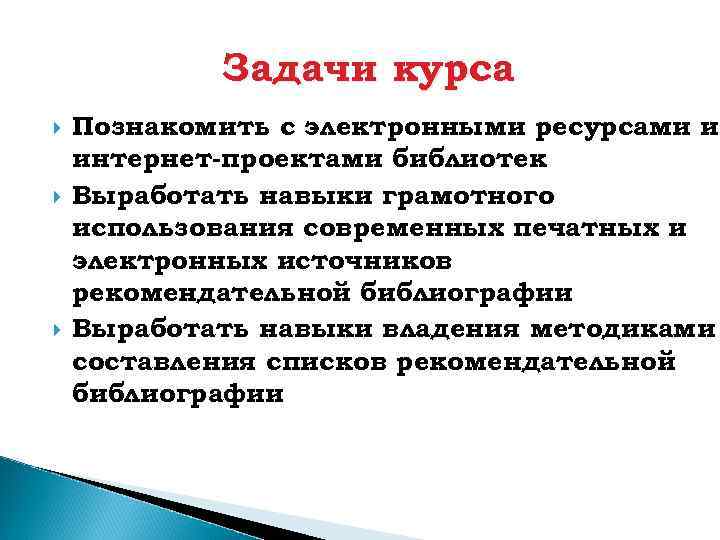 Задачи курса

Познакомить с электронными ресурсами и интернет-проектами библиотек

Выработать навыки грамотного использования современных печатных и электронных источников рекомендательной библиографии

Выработать навыки владения методиками составления списков рекомендательной библиографии